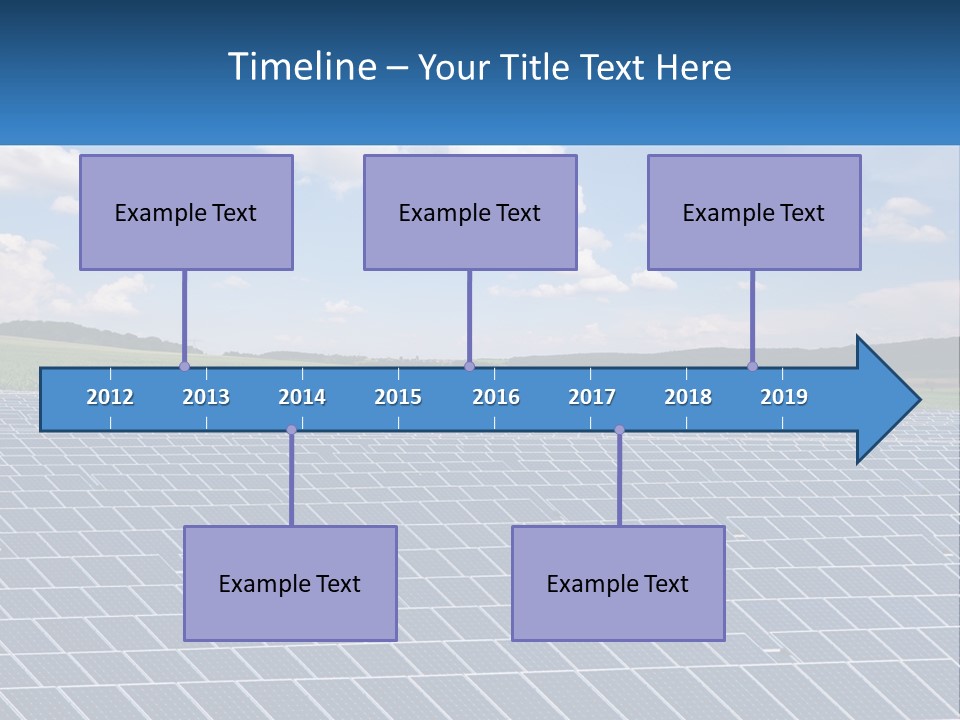 Timeline – Your Title Text Here

Example Text

Example Text

Example Text

2012 2013 2014 2015 2016 2017 2018 2019

Example Text

Example Text